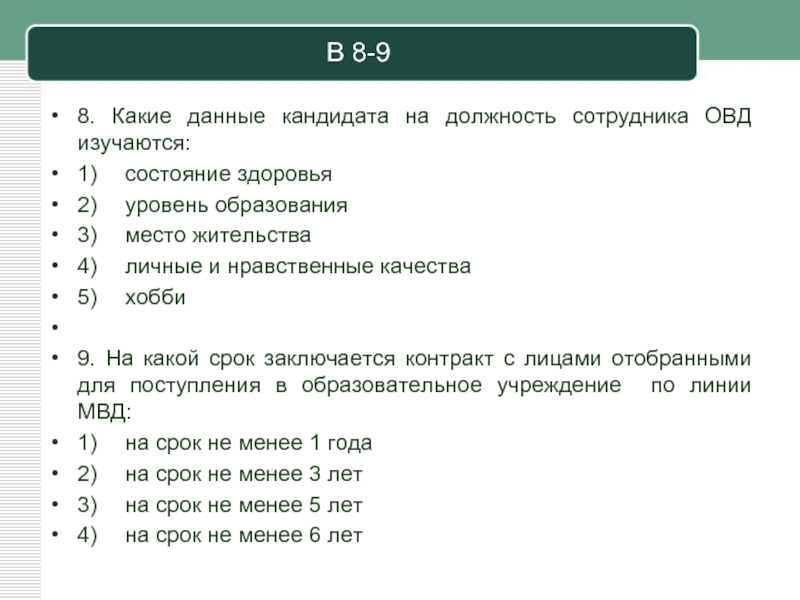 В 8-9

• 8. Какие данные кандидата на должность сотрудника ОВД изучаются:
• 1) состояние здоровья
• 2) уровень образования
• 3) место жительства
• 4) личные и нравственные качества
• 5) хобби
•
• 9. На какой срок заключается контракт с лицами отобранными для поступления в образовательное учреждение по линии МВД:
• 1) на срок не менее 1 года
• 2) на срок не менее 3 лет
• 3) на срок не менее 5 лет
• 4) на срок не менее 6 лет